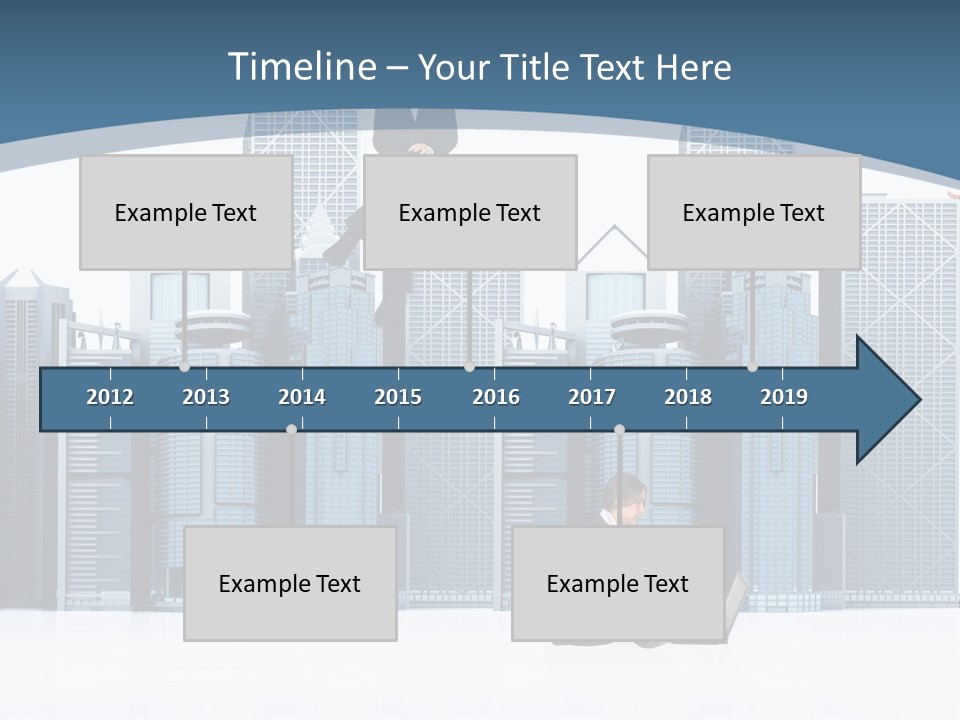 Timeline – Your Title Text Here

Example Text

Example Text

Example Text

2012 2013 2014 2015 2016 2017 2018 2019

Example Text

Example Text